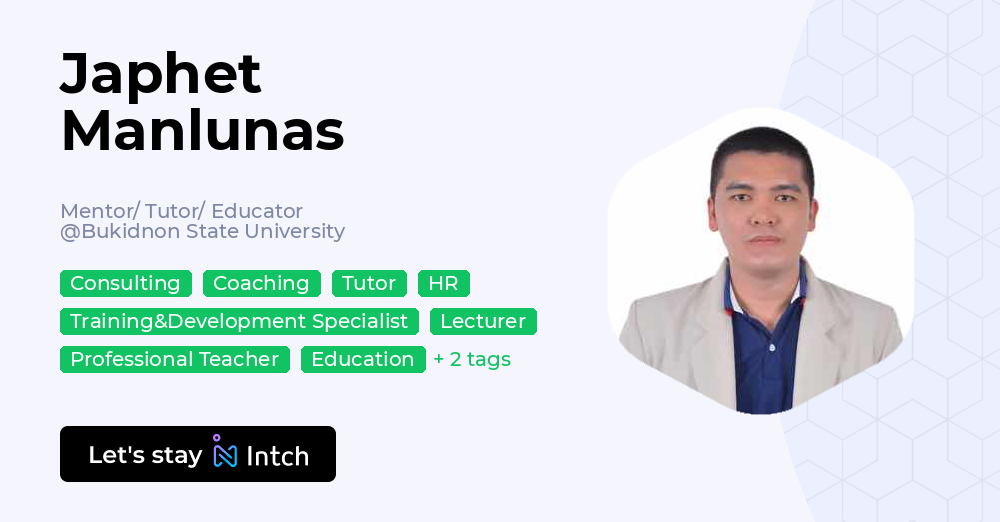 Japhet Manlunas

Mentor/ Tutor/ Educator @Bukidnon State University

Consulting Coaching Tutor HR Training&Development Specialist Lecturer Professional Teacher Education + 2 tags

Let's stay Intch